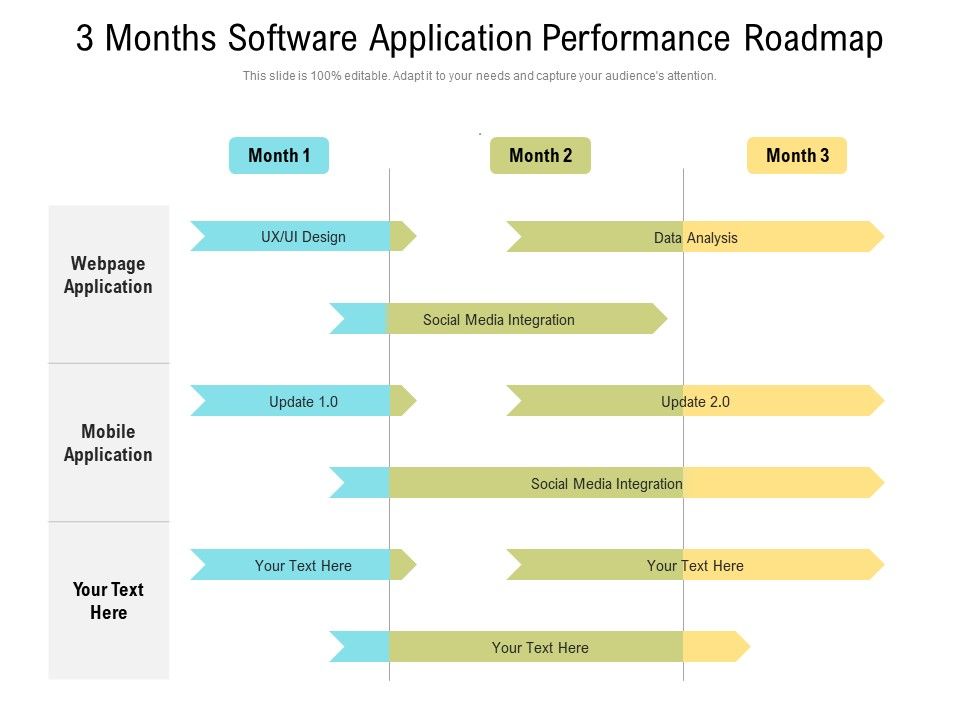 3 Months Software Application Performance Roadmap

This slide is 100% editable. Adapt it to your needs and capture your audience's attention.

Month 1

Month 2

Month 3

Webpage Application

UX/UI Design

Data Analysis

Social Media Integration

Mobile Application

Update 1.0

Update 2.0

Social Media Integration

Your Text Here

Your Text Here

Your Text Here

Your Text Here